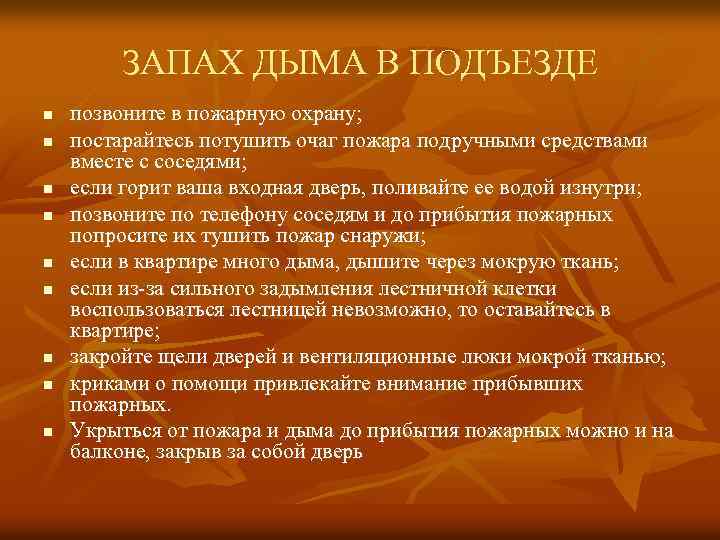 ЗАПАХ ДЫМА В ПОДЪЕЗДЕ

- позвоните в пожарную охрану;
- постарайтесь потушить очаг пожара подручными средствами вместе с соседями;
- если горит ваша входная дверь, поливайте ее водой изнутри;
- позвоните по телефону соседям и до прибытия пожарных попросите их тушить пожар снаружи;
- если в квартире много дыма, дышите через мокрую ткань;
- если из-за сильного задымления лестничной клетки воспользоваться лестницей невозможно, то оставайтесь в квартире;
- закройте щели дверей и вентиляционные люки мокрой тканью;
- криками о помощи привлекайте внимание прибывших пожарных.
- Укрыться от пожара и дыма до прибытия пожарных можно и на балконе, закрыв за собой дверь